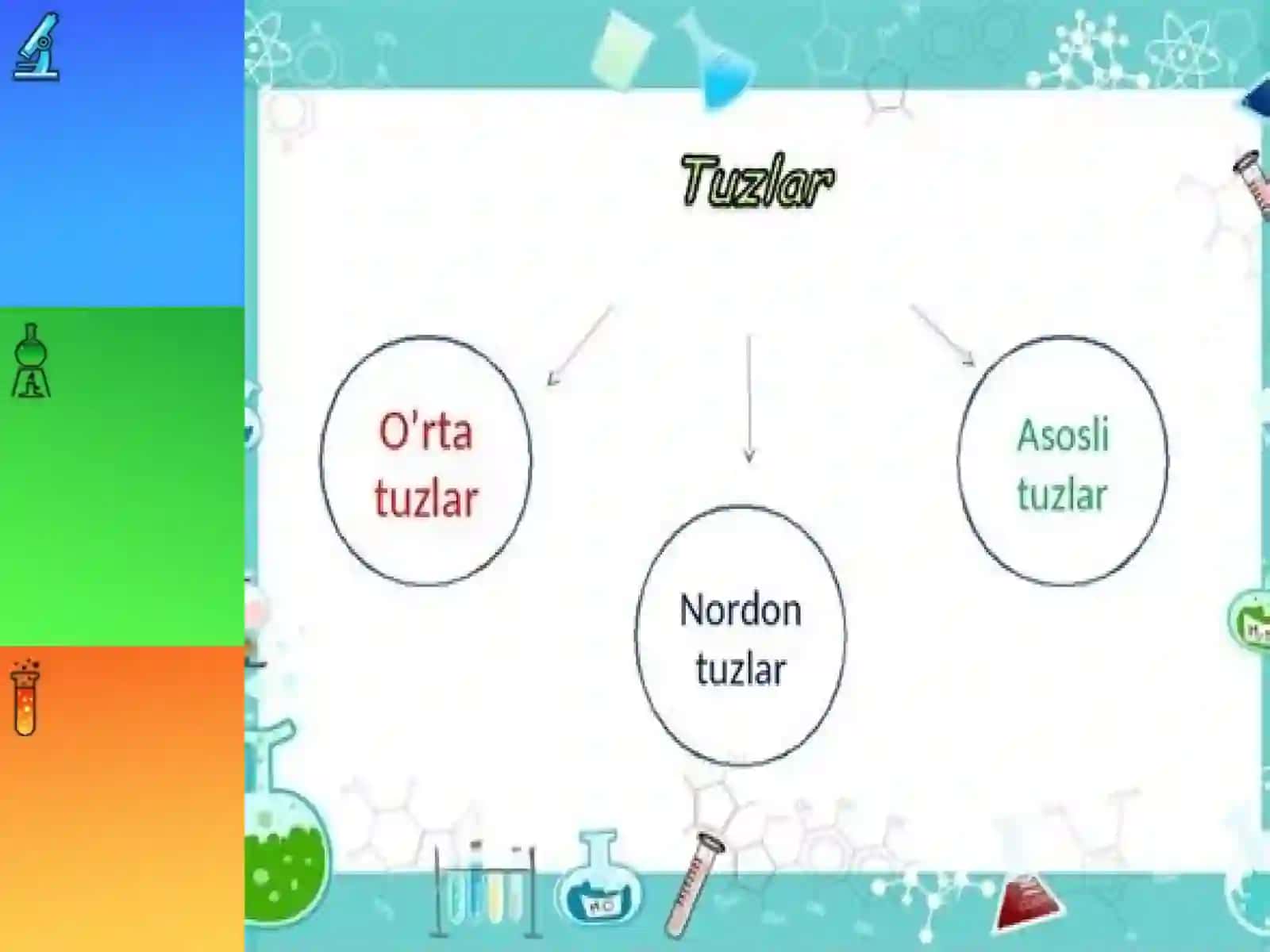 Tuzlar

O'rta tuzlar

Nordon tuzlar

Asosli tuzlar